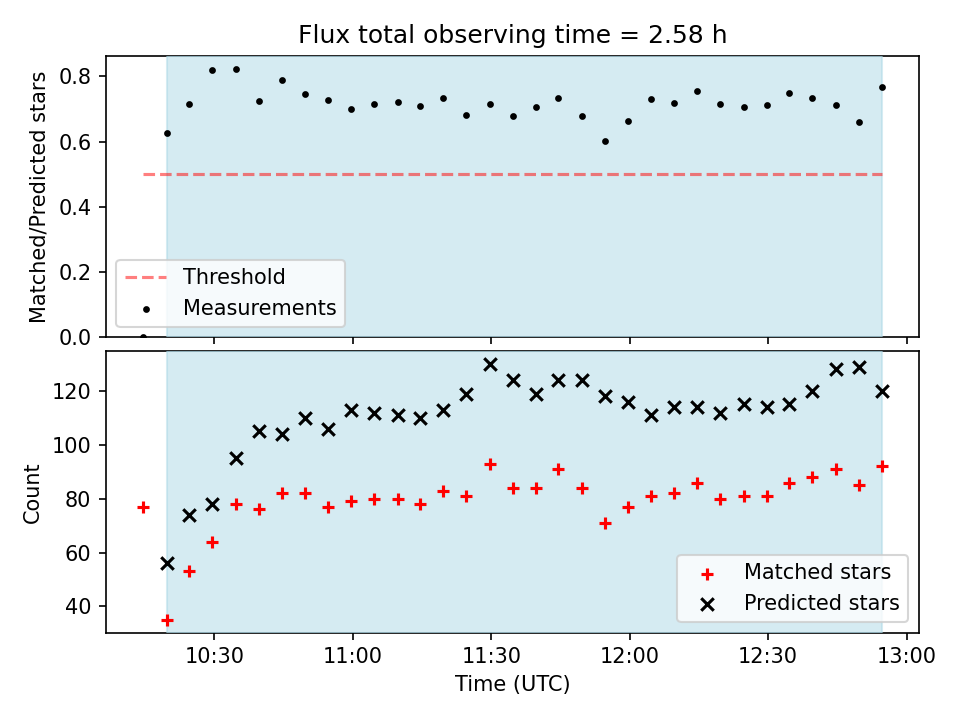 Flux total observing time = 2.58 h

Matched/Predicted stars

0.8
0.6
0.4
0.2
0.0

Threshold
Measurements

Count

120
100
80
60
40

Matched stars
Predicted stars

10:30
11:00
11:30
12:00
12:30
13:00

Time (UTC)